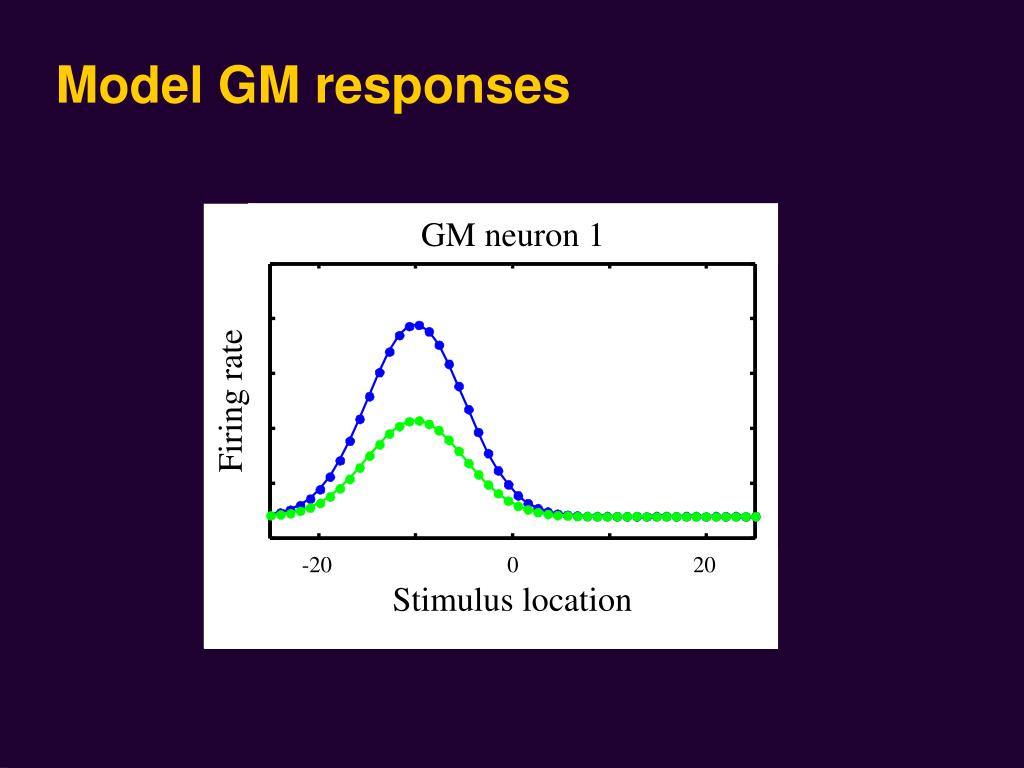 Model GM responses

GM neuron 1

Firing rate

-20

0

20

Stimulus location